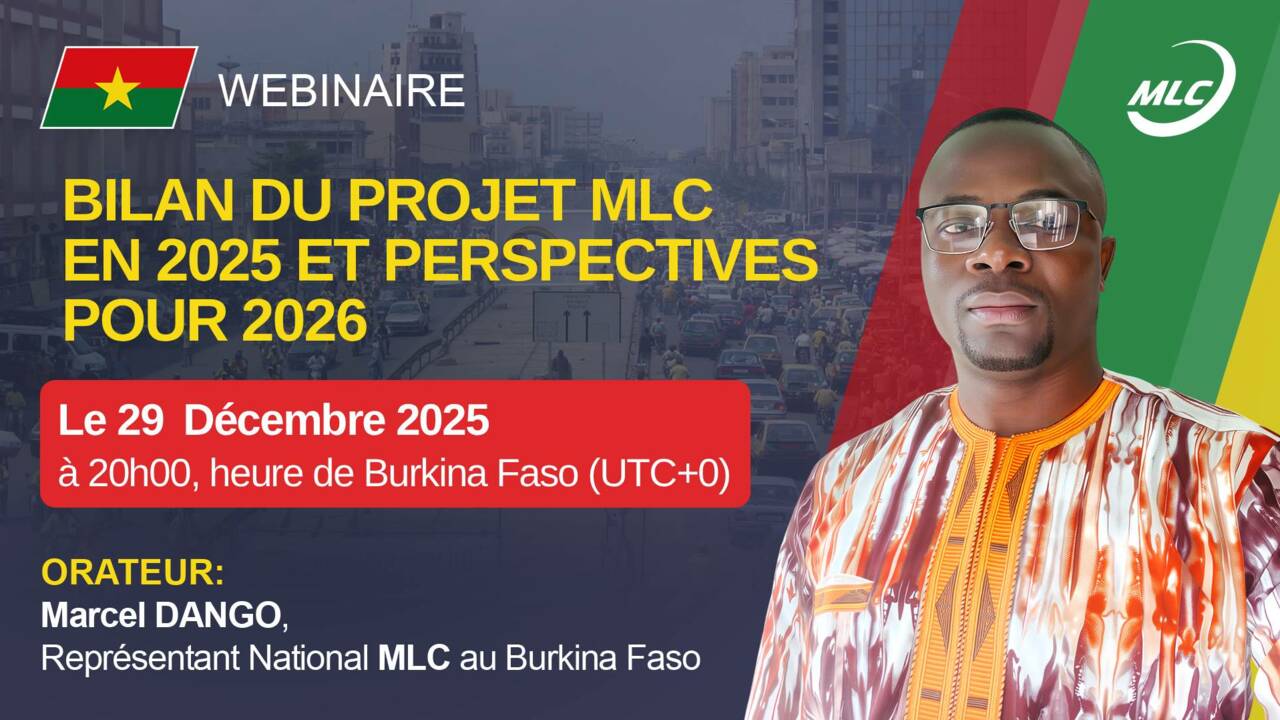 WEBINAIRE

MLC

BILAN DU PROJET MLC EN 2025 ET PERSPECTIVES POUR 2026

Le 29 Décembre 2025
à 20h00, heure de Burkina Faso (UTC+0)

ORATEUR:
Marcel DANGO,
Représentant National MLC au Burkina Faso